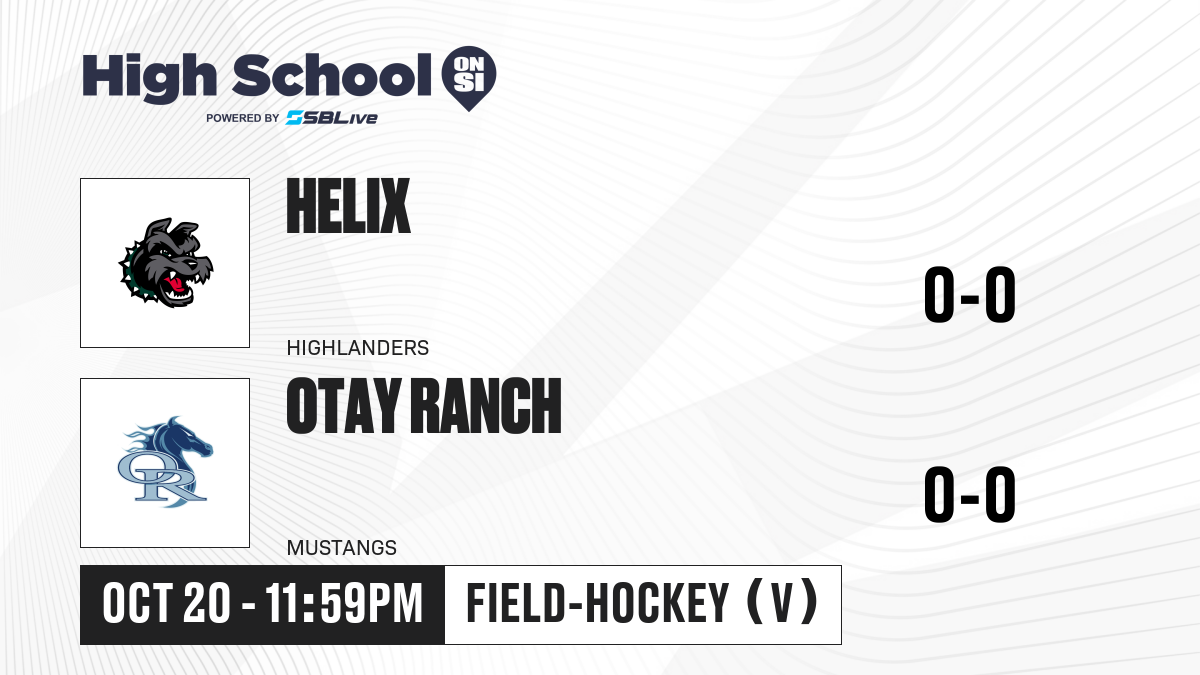 High School ON SI
POWERED BY SBLive

HELIX
HIGHLANDERS
0-0

OR
OTAY RANCH
MUSTANGS
0-0

OCT 20 - 11:59PM
FIELD-HOCKEY (V)